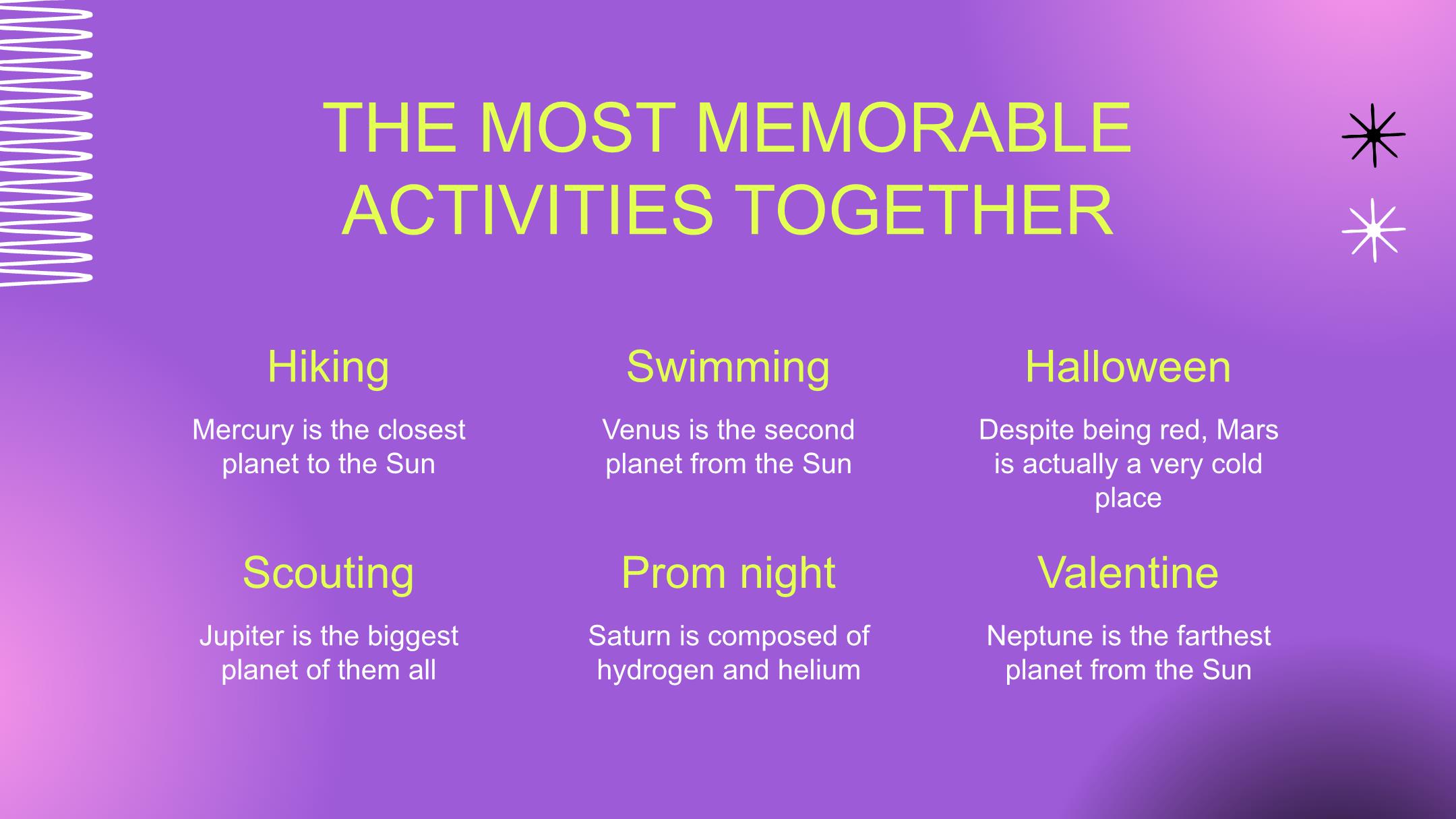 THE MOST MEMORABLE ACTIVITIES TOGETHER

Hiking

Mercury is the closest planet to the Sun

Swimming

Venus is the second planet from the Sun

Halloween

Despite being red, Mars is actually a very cold place

Scouting

Jupiter is the biggest planet of them all

Prom night

Saturn is composed of hydrogen and helium

Valentine

Neptune is the farthest planet from the Sun